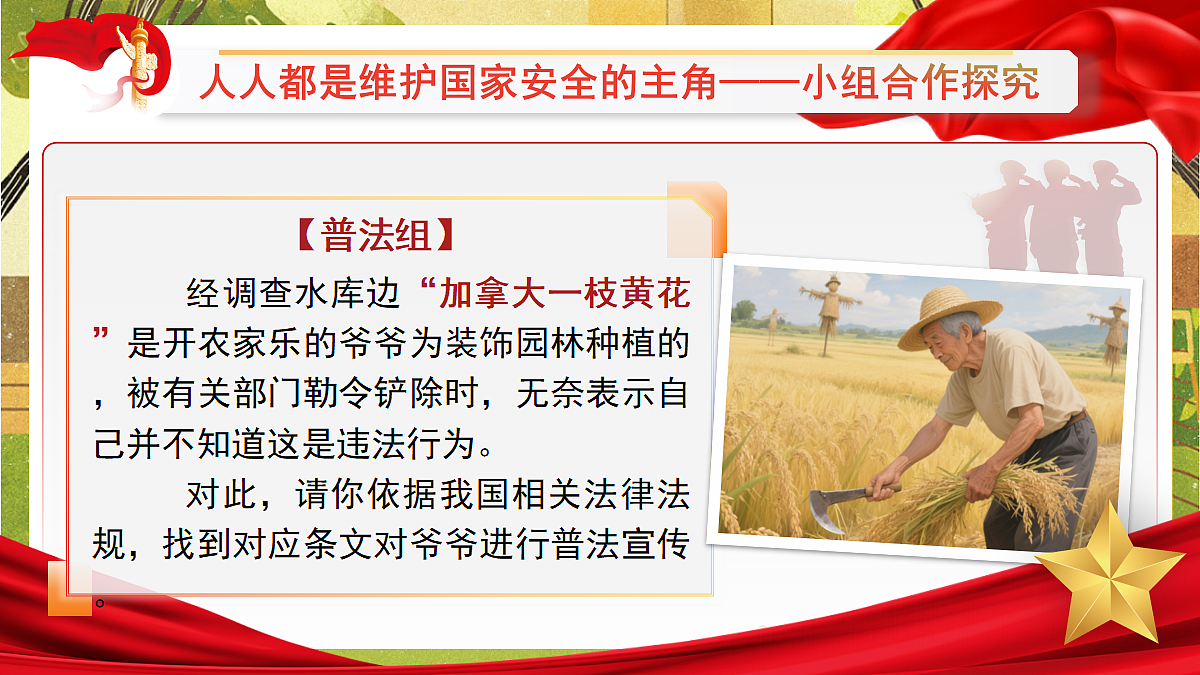 人人都是维护国家安全的主角——小组合作探究

【普法组】

经调查水库边“加拿大一枝黄花”是开农家乐的爷爷为装饰园林种植的，被有关部门勒令铲除时，无奈表示自己并不知道这是违法行为。

对此，请你依据我国相关法律法规，找到对应条文对爷爷进行普法宣传。